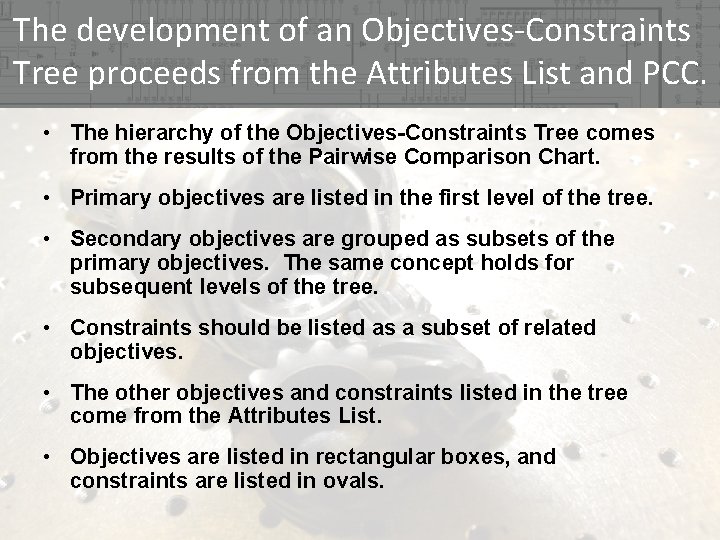 The development of an Objectives-Constraints Tree proceeds from the Attributes List and PCC.

• The hierarchy of the Objectives-Constraints Tree comes from the results of the Pairwise Comparison Chart.

• Primary objectives are listed in the first level of the tree.

• Secondary objectives are grouped as subsets of the primary objectives. The same concept holds for subsequent levels of the tree.

• Constraints should be listed as a subset of related objectives.

• The other objectives and constraints listed in the tree come from the Attributes List.

• Objectives are listed in rectangular boxes, and constraints are listed in ovals.